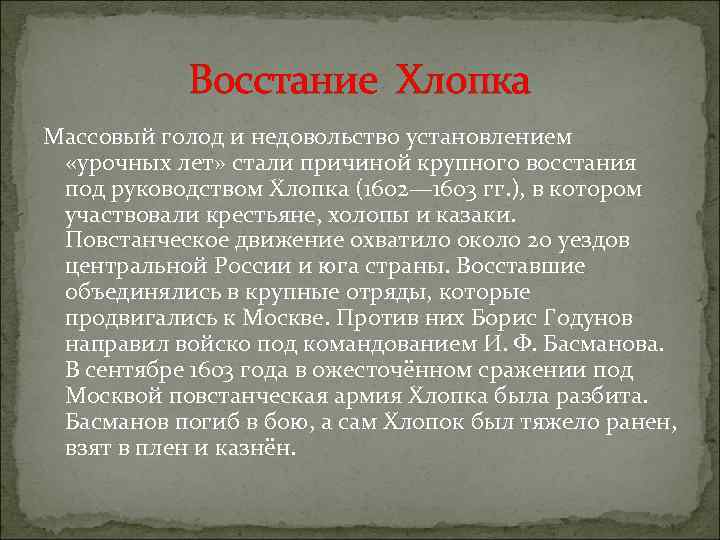 Восстание Хлопка

Массовый голод и недовольство установлением «урочных лет» стали причиной крупного восстания под руководством Хлопка (1602—1603 гг.), в котором участвовали крестьяне, холопы и казаки. Повстанческое движение охватило около 20 уездов центральной России и юга страны. Восставшие объединялись в крупные отряды, которые продвигались к Москве. Против них Борис Годунов направил войско под командованием И. Ф. Басманова. В сентябре 1603 года в ожесточённом сражении под Москвой повстанческая армия Хлопка была разбита. Басманов погиб в бою, а сам Хлопок был тяжело ранен, взят в плен и казнён.